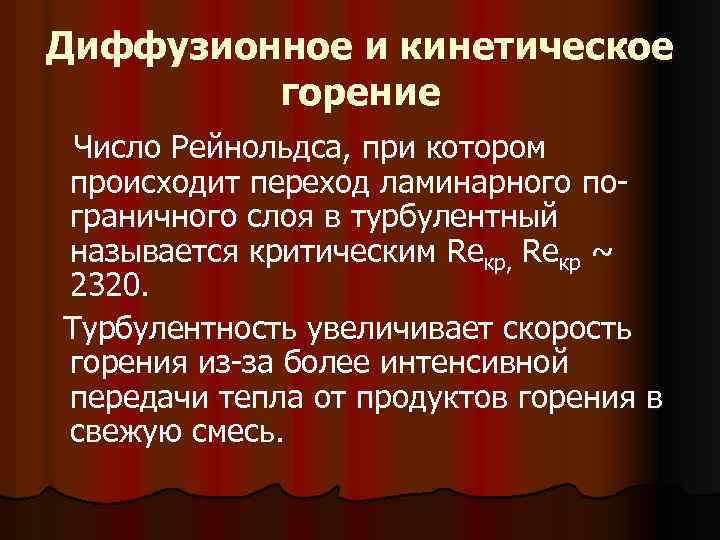 Диффузионное и кинетическое горение

Число Рейнольдса, при котором происходит переход ламинарного пограничного слоя в турбулентный называется критическим $Re_{кр}$, $Re_{кр}$ ~ 2320.

Турбулентность увеличивает скорость горения из-за более интенсивной передачи тепла от продуктов горения в свежую смесь.